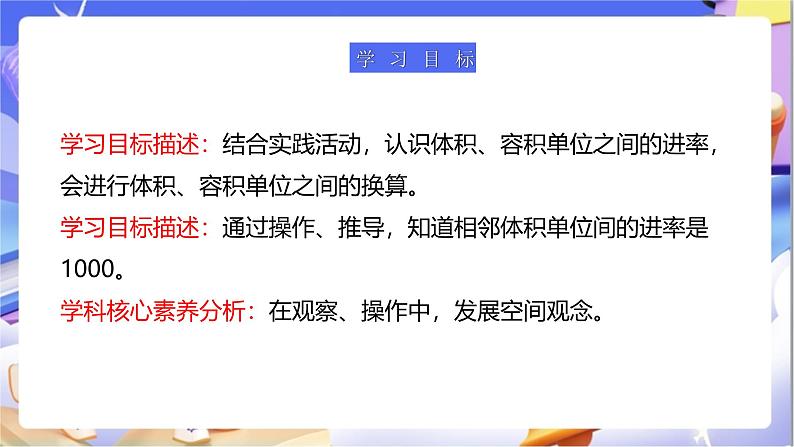 学 习 目 标

学习目标描述：结合实践活动，认识体积、容积单位之间的进率，会进行体积、容积单位之间的换算。

学习目标描述：通过操作、推导，知道相邻体积单位间的进率是1000。

学科核心素养分析：在观察、操作中，发展空间观念。